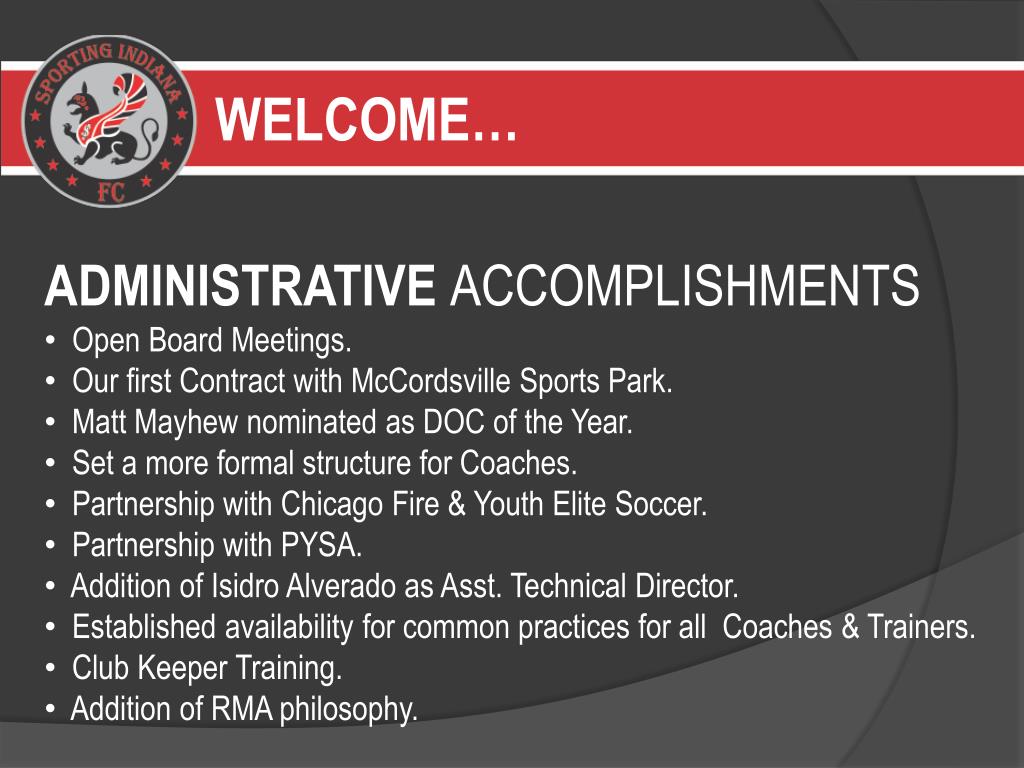 SPORTING INDIANA FC

WELCOME…

ADMINISTRATIVE ACCOMPLISHMENTS
• Open Board Meetings.
• Our first Contract with McCordsville Sports Park.
• Matt Mayhew nominated as DOC of the Year.
• Set a more formal structure for Coaches.
• Partnership with Chicago Fire & Youth Elite Soccer.
• Partnership with PYSA.
• Addition of Isidro Alverado as Asst. Technical Director.
• Established availability for common practices for all Coaches & Trainers.
• Club Keeper Training.
• Addition of RMA philosophy.